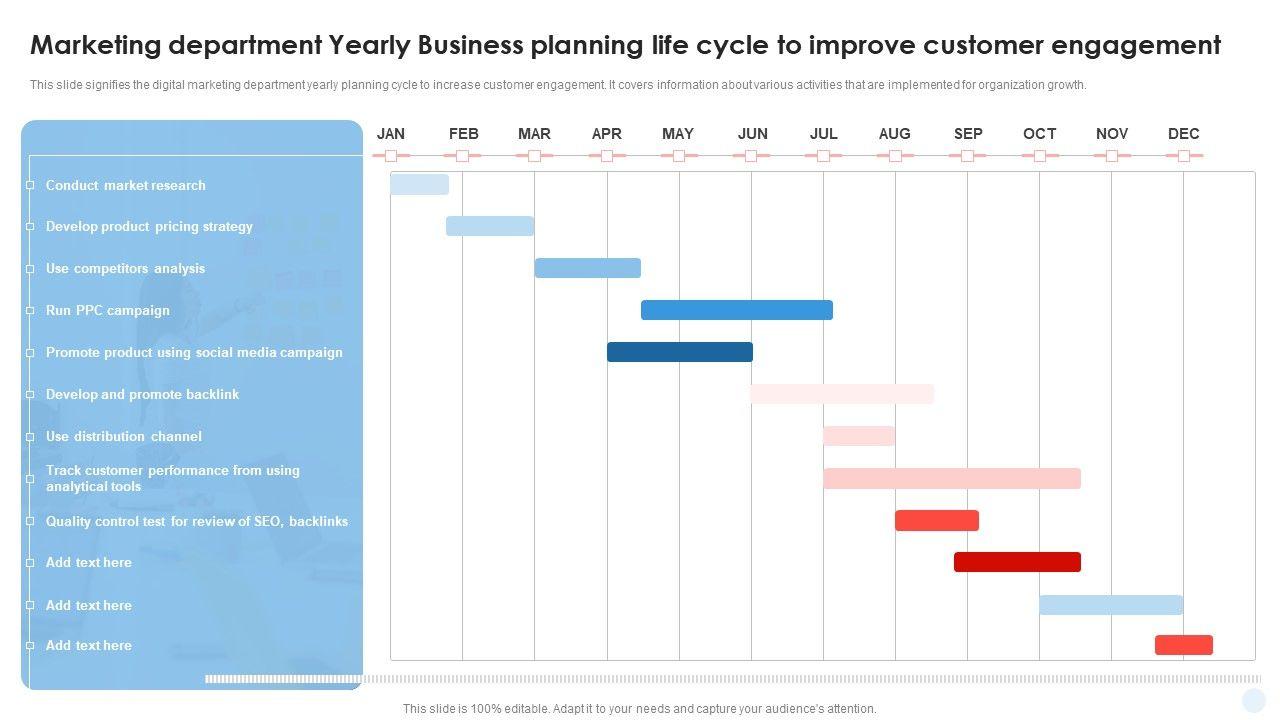 Marketing department Yearly Business planning life cycle to improve customer engagement

This slide signifies the digital marketing department yearly planning cycle to increase customer engagement. It covers information about various activities that are implemented for organization growth.

JAN FEB MAR APR MAY JUN JUL AUG SEP OCT NOV DEC

Conduct market research

Develop product pricing strategy

Use competitors analysis

Run PPC campaign

Promote product using social media campaign

Develop and promote backlink

Use distribution channel

Track customer performance from using analytical tools

Quality control test for review of SEO, backlinks

Add text here

Add text here

Add text here

This slide is 100% editable. Adapt it to your needs and capture your audience's attention.